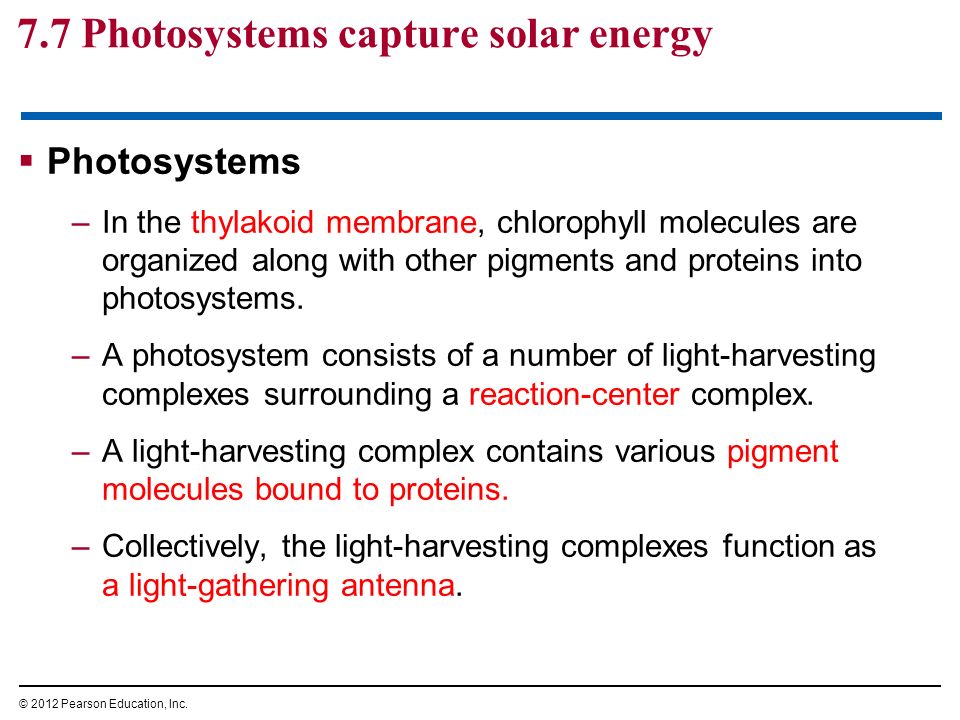 7.7 Photosystems capture solar energy

▪ Photosystems

– In the thylakoid membrane, chlorophyll molecules are organized along with other pigments and proteins into photosystems.

– A photosystem consists of a number of light-harvesting complexes surrounding a reaction-center complex.

– A light-harvesting complex contains various pigment molecules bound to proteins.

– Collectively, the light-harvesting complexes function as a light-gathering antenna.

© 2012 Pearson Education, Inc.